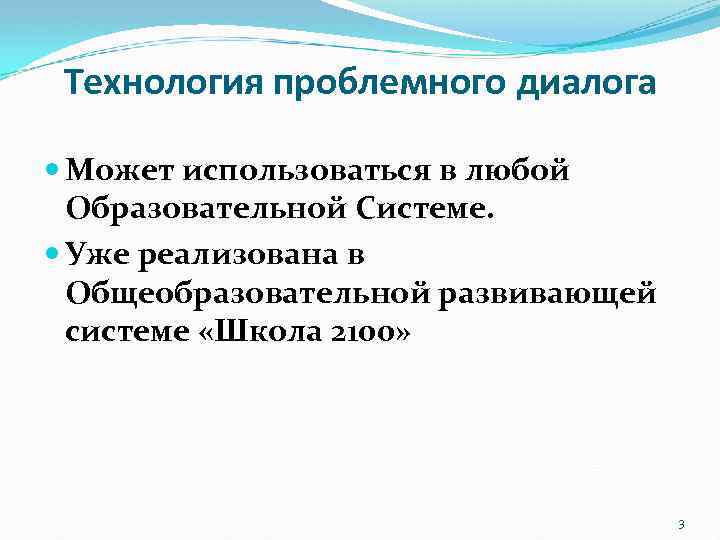 Технология проблемного диалога

Может использоваться в любой Образовательной Системе.

Уже реализована в Общеобразовательной развивающей системе «Школа 2100»

3